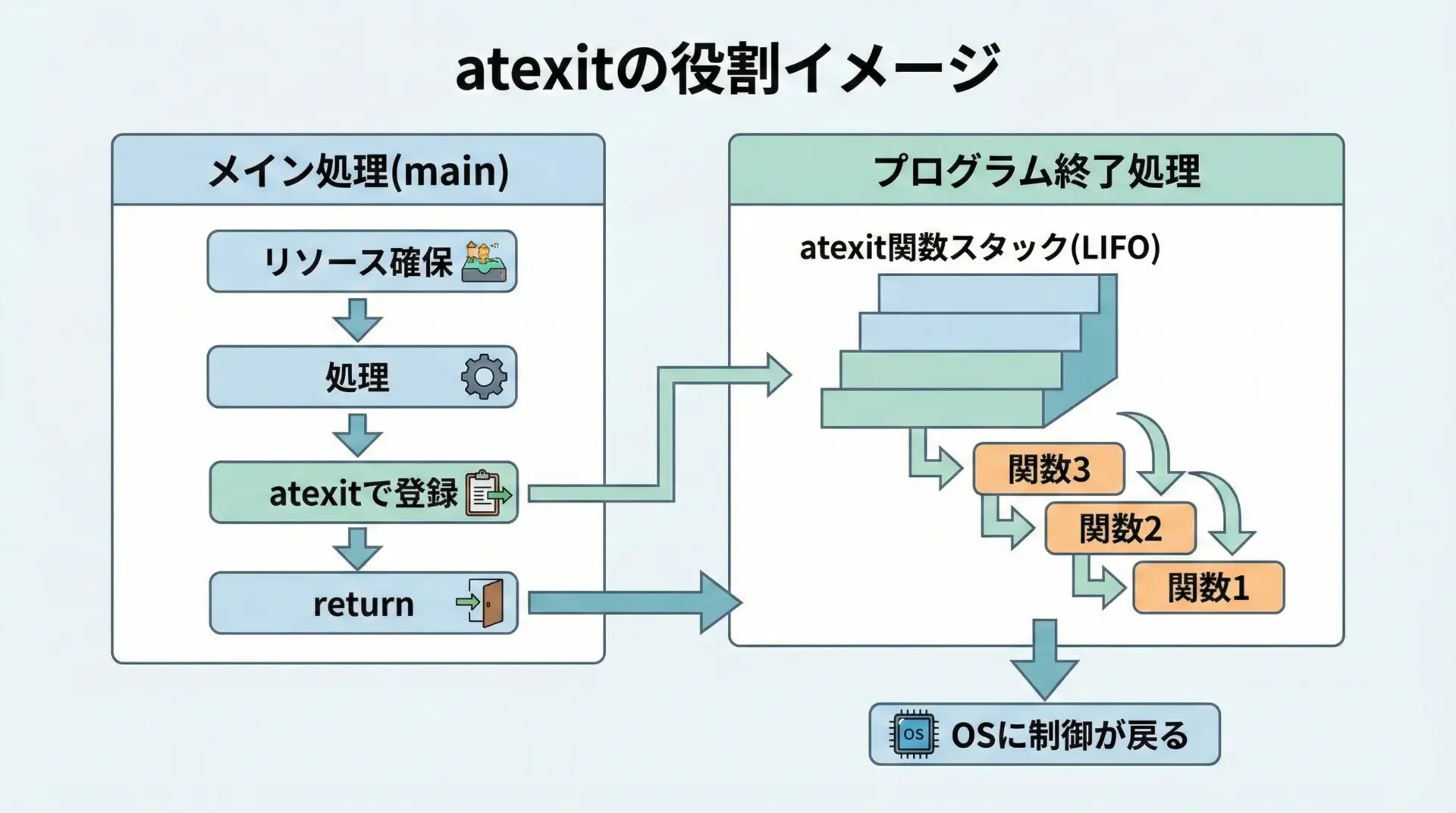 atexitの役割イメージ

メイン処理(main)

リソース確保

処理

atexitで登録

return

プログラム終了処理

atexit関数スタック(LIFO)

関数3

関数2

関数1

OS

OSに制御が戻る